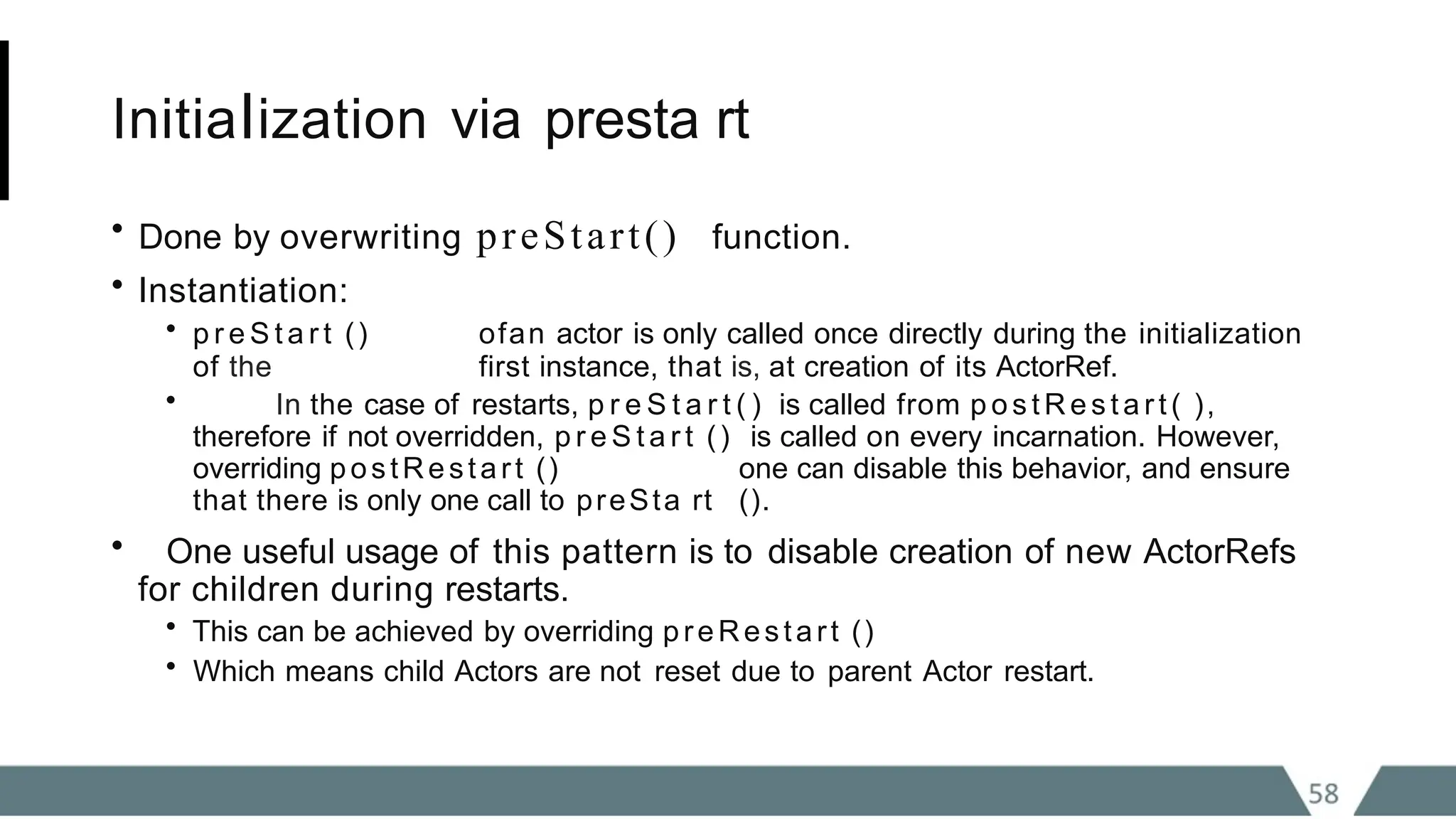 Initialization via presta rt

• Done by overwriting preStart() function.

• Instantiation:

• preStart () ofan actor is only called once directly during the initialization of the first instance, that is, at creation of its ActorRef.

• In the case of restarts, preStart() is called from postRestart( ), therefore if not overridden, preStart () is called on every incarnation. However, overriding postRestart () one can disable this behavior, and ensure that there is only one call to preSta rt ().

• One useful usage of this pattern is to disable creation of new ActorRefs for children during restarts.

• This can be achieved by overriding preRestart ()

• Which means child Actors are not reset due to parent Actor restart.

58